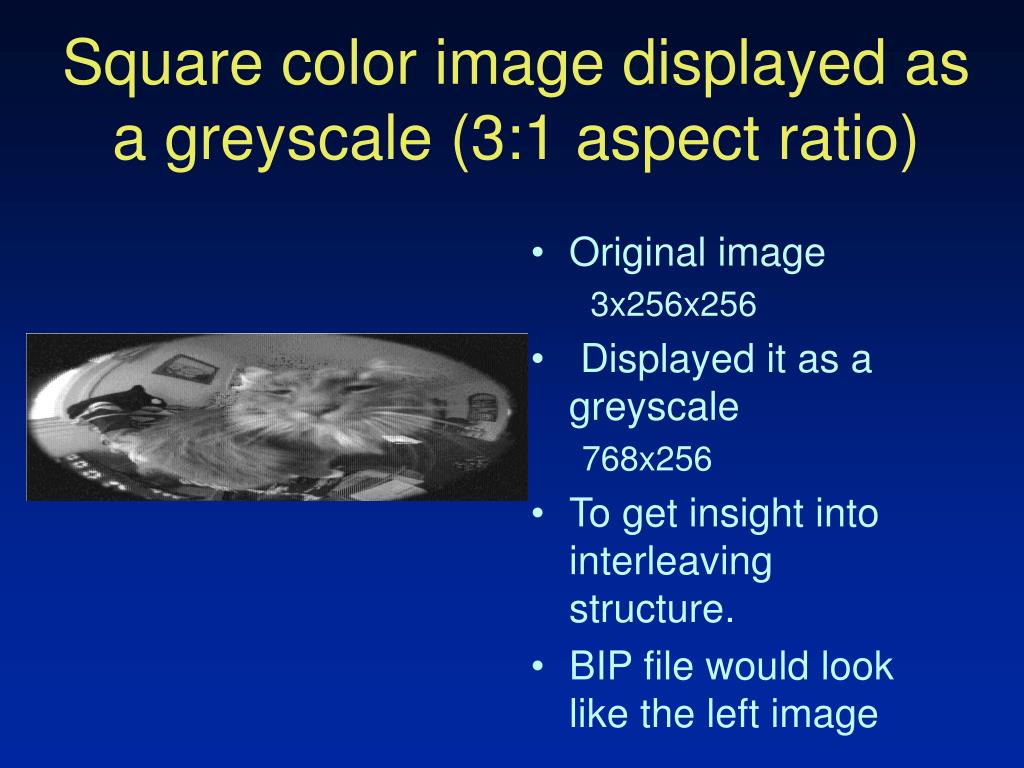 Square color image displayed as a greyscale (3:1 aspect ratio)

• Original image
3x256x256
• Displayed it as a greyscale
768x256
• To get insight into interleaving structure.
• BIP file would look like the left image